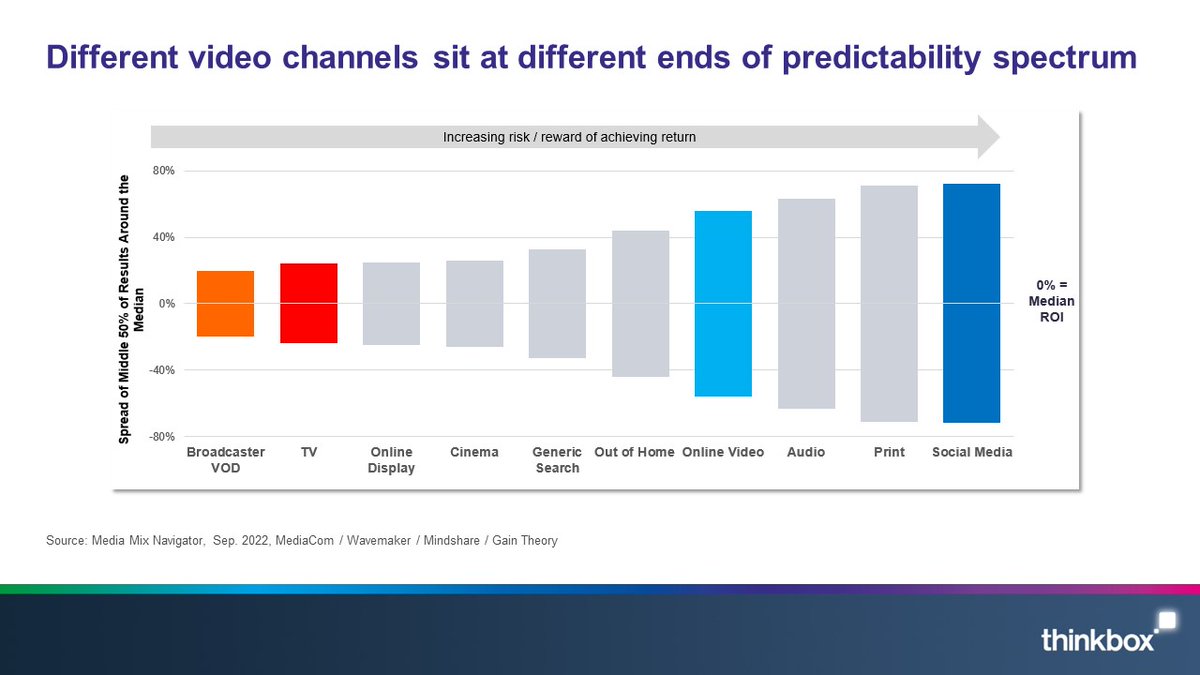 Different video channels sit at different ends of predictability spectrum

Increasing risk / reward of achieving return

Spread of Middle 50% of Results Around the Median

80%
40%
0%
-40%
-80%

Broadcaster VOD
TV
Online Display
Cinema
Generic Search
Out of Home
Online Video
Audio
Print
Social Media

0% = Median ROI

Source: Media Mix Navigator, Sep. 2022, MediaCom / Wavemaker / Mindshare / Gain Theory

thinkbox